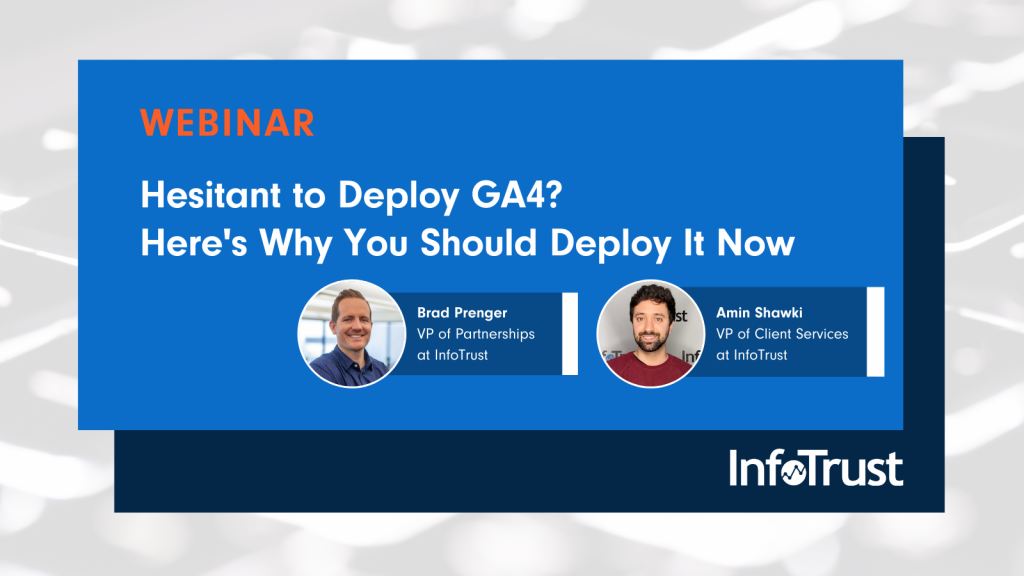 WEBINAR

Hesitant to Deploy GA4?
Here's Why You Should Deploy It Now

Brad Prenger
VP of Partnerships at InfoTrust

Amin Shawki
VP of Client Services at InfoTrust

InfoTrust